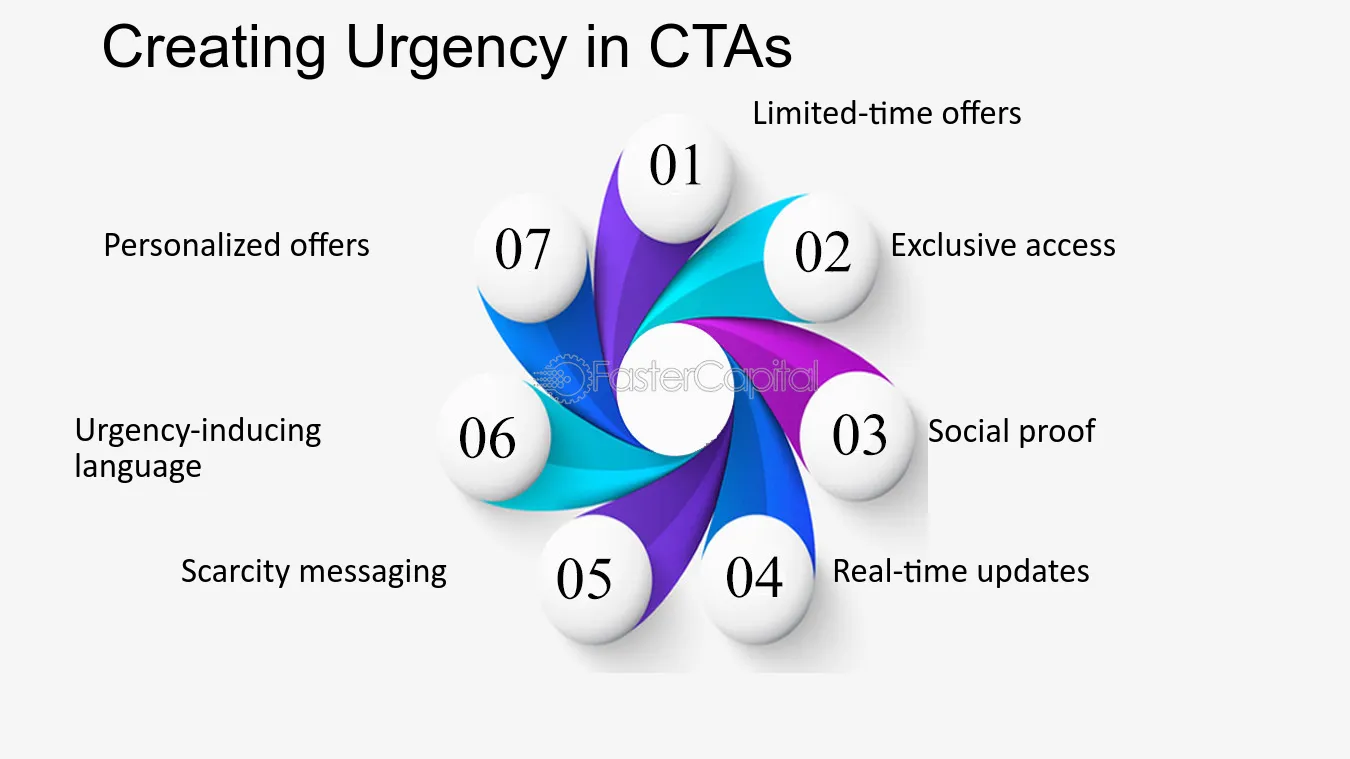 Creating Urgency in CTAs

01
Limited-time offers

02
Exclusive access

03
Social proof

04
Real-time updates

05
Scarcity messaging

06
Urgency-inducing language

07
Personalized offers

FasterCapital